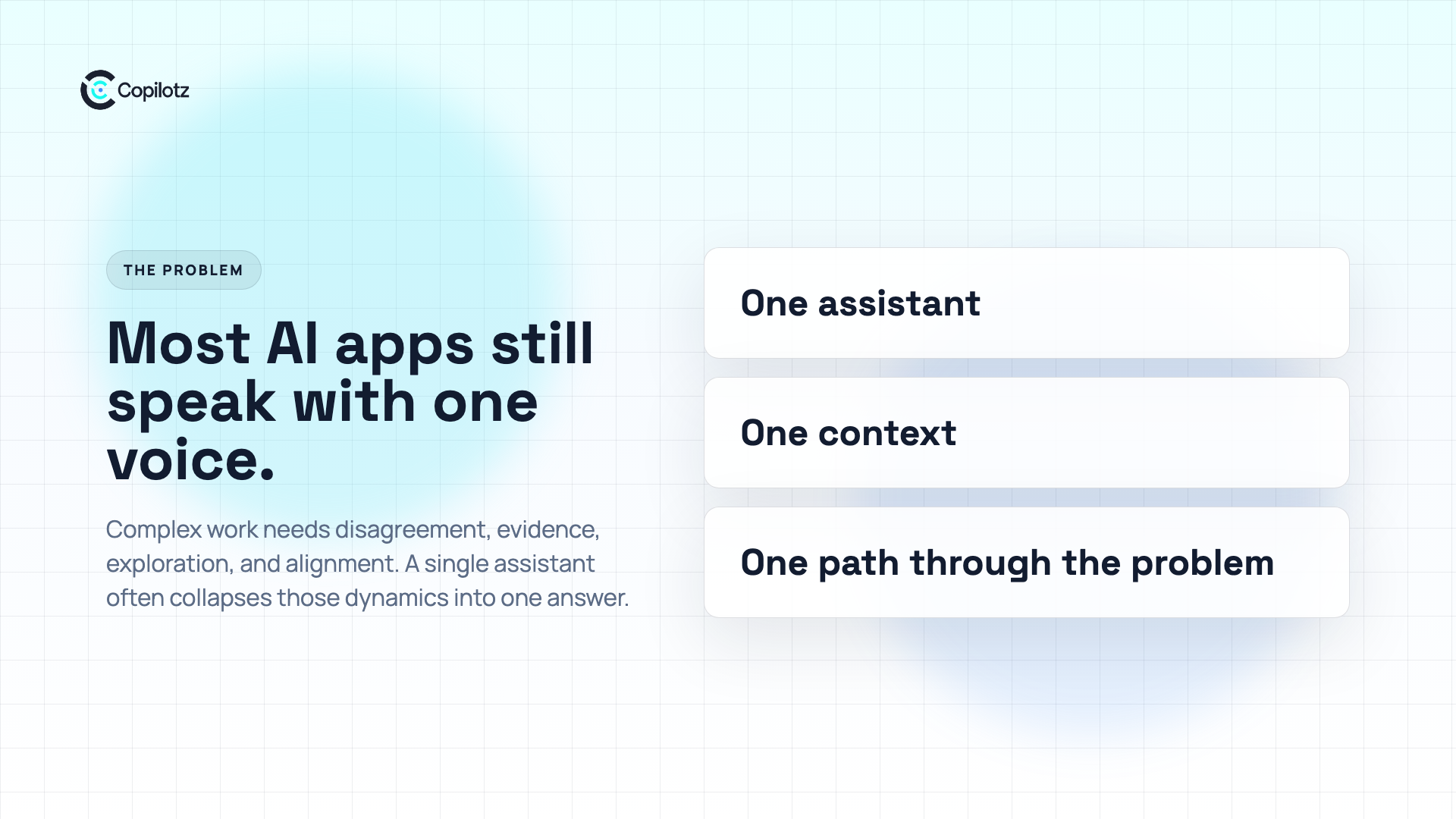 Copilotz

THE PROBLEM

Most AI apps still speak with one voice.

Complex work needs disagreement, evidence, exploration, and alignment. A single assistant often collapses those dynamics into one answer.

One assistant

One context

One path through the problem